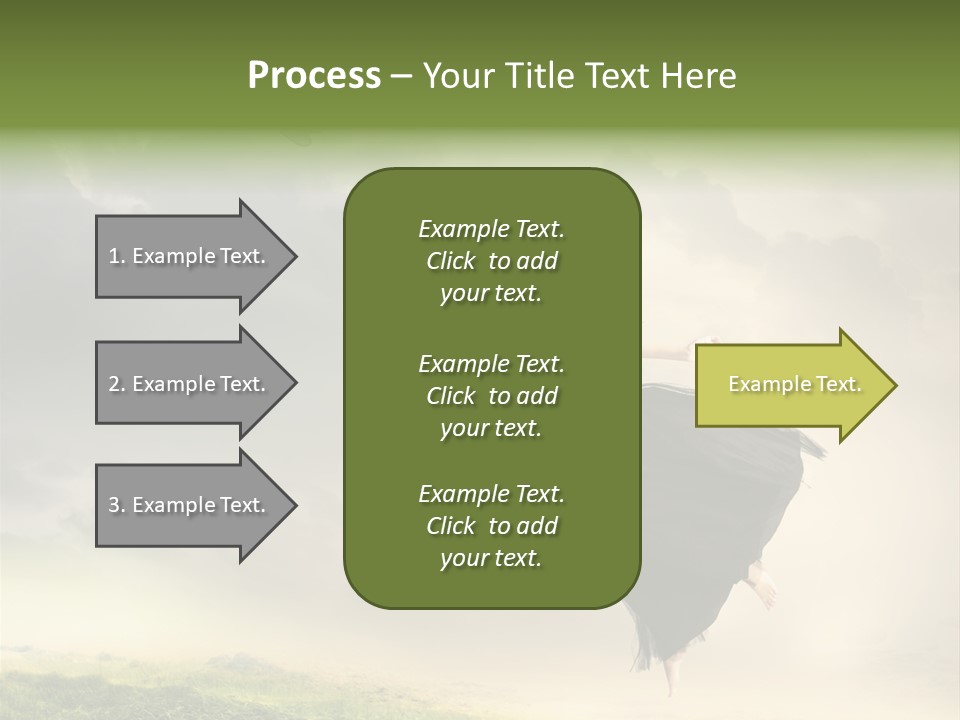 Process – Your Title Text Here

1. Example Text.

2. Example Text.

3. Example Text.

Example Text. Click to add your text.

Example Text. Click to add your text.

Example Text. Click to add your text.

Example Text.